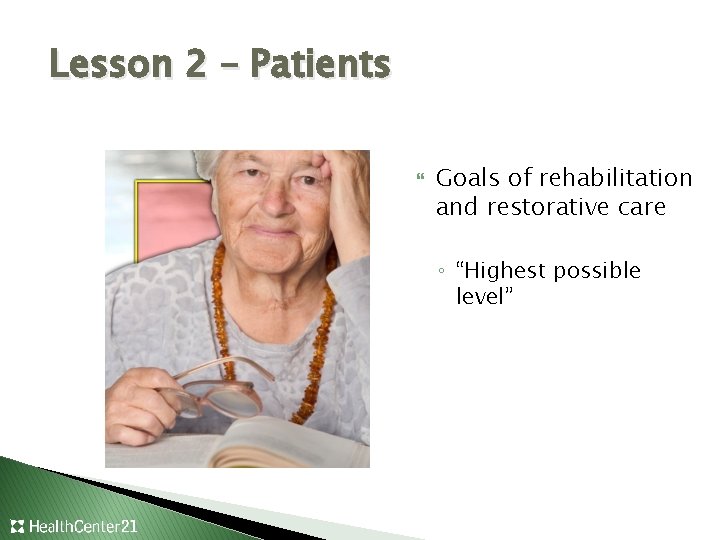 Lesson 2 – Patients

Goals of rehabilitation and restorative care

◦ "Highest possible level"

HealthCenter21